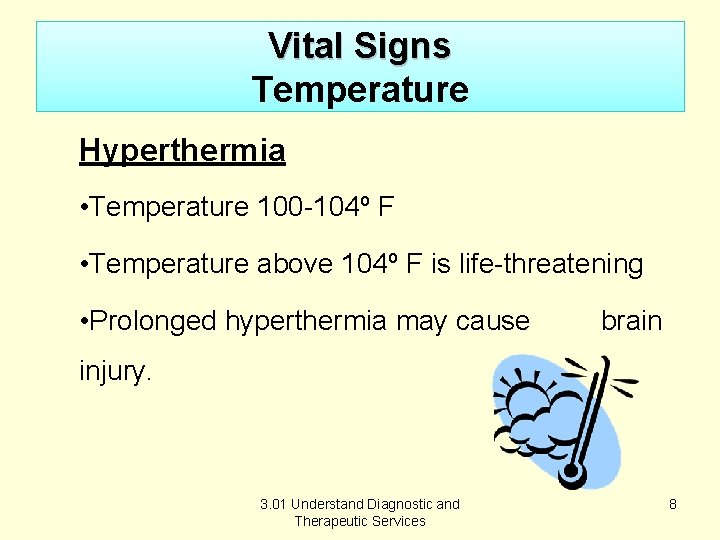 Vital Signs
Temperature

Hyperthermia

•Temperature 100-104º F

•Temperature above 104º F is life-threatening

•Prolonged hyperthermia may cause brain injury.

3.01 Understand Diagnostic and Therapeutic Services

8